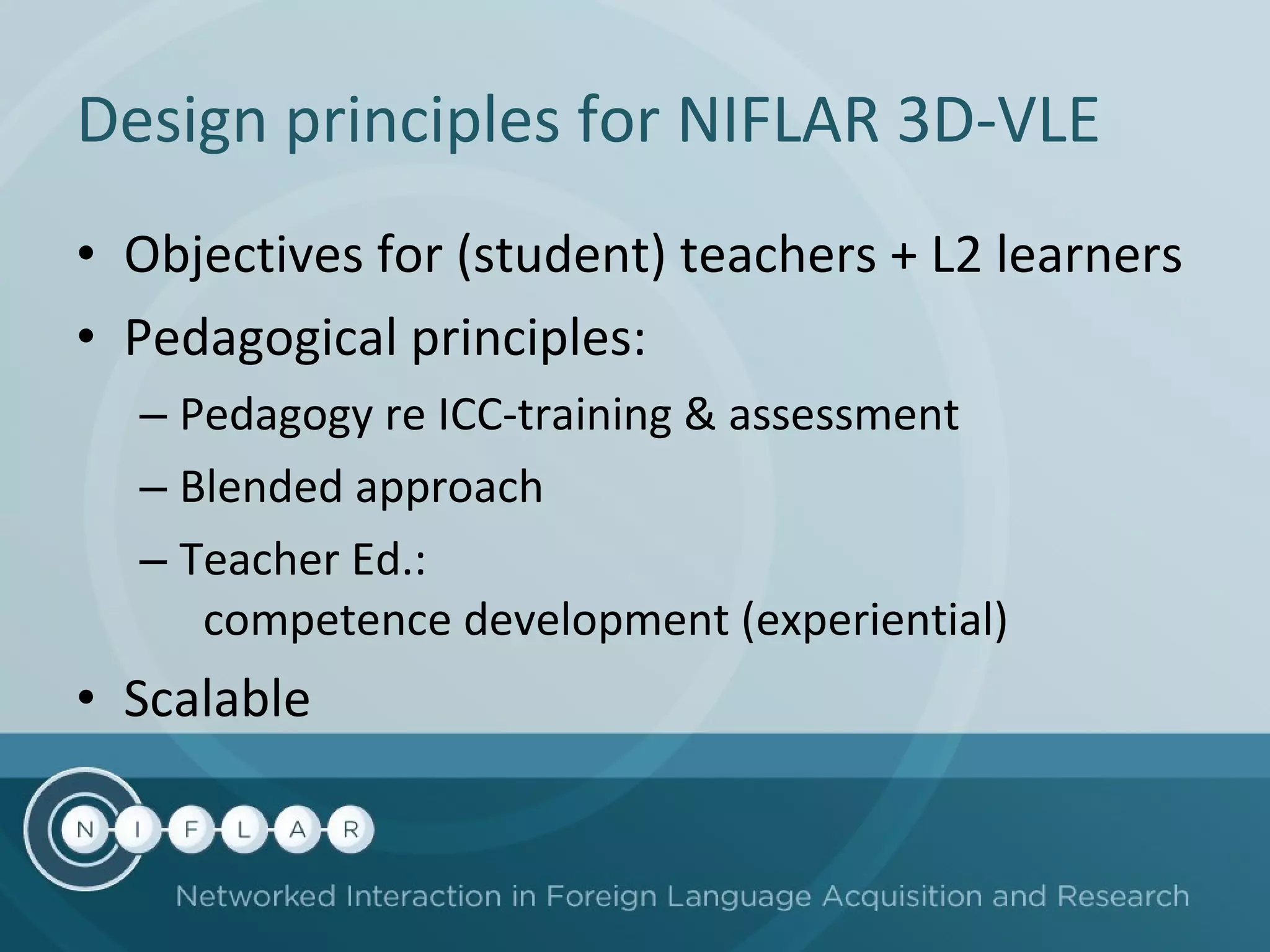 Design principles for NIFLAR 3D-VLE

• Objectives for (student) teachers + L2 learners
• Pedagogical principles:
– Pedagogy re ICC-training & assessment
– Blended approach
– Teacher Ed.:
competence development (experiential)
• Scalable

N I F L A R
Networked Interaction in Foreign Language Acquisition and Research